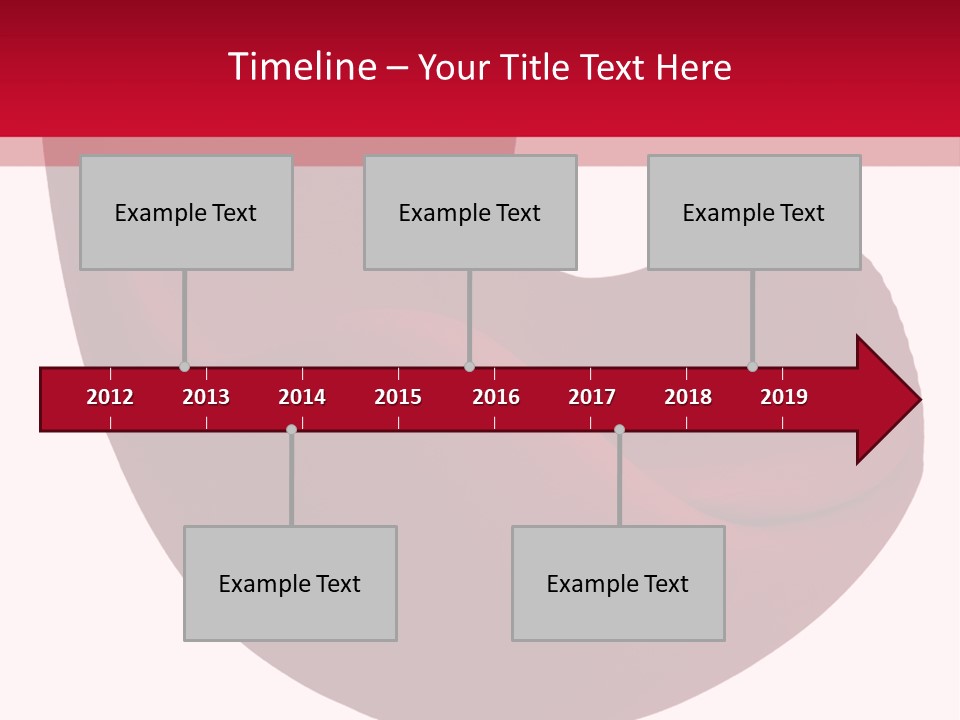 Timeline – Your Title Text Here

Example Text

Example Text

Example Text

2012 2013 2014 2015 2016 2017 2018 2019

Example Text

Example Text